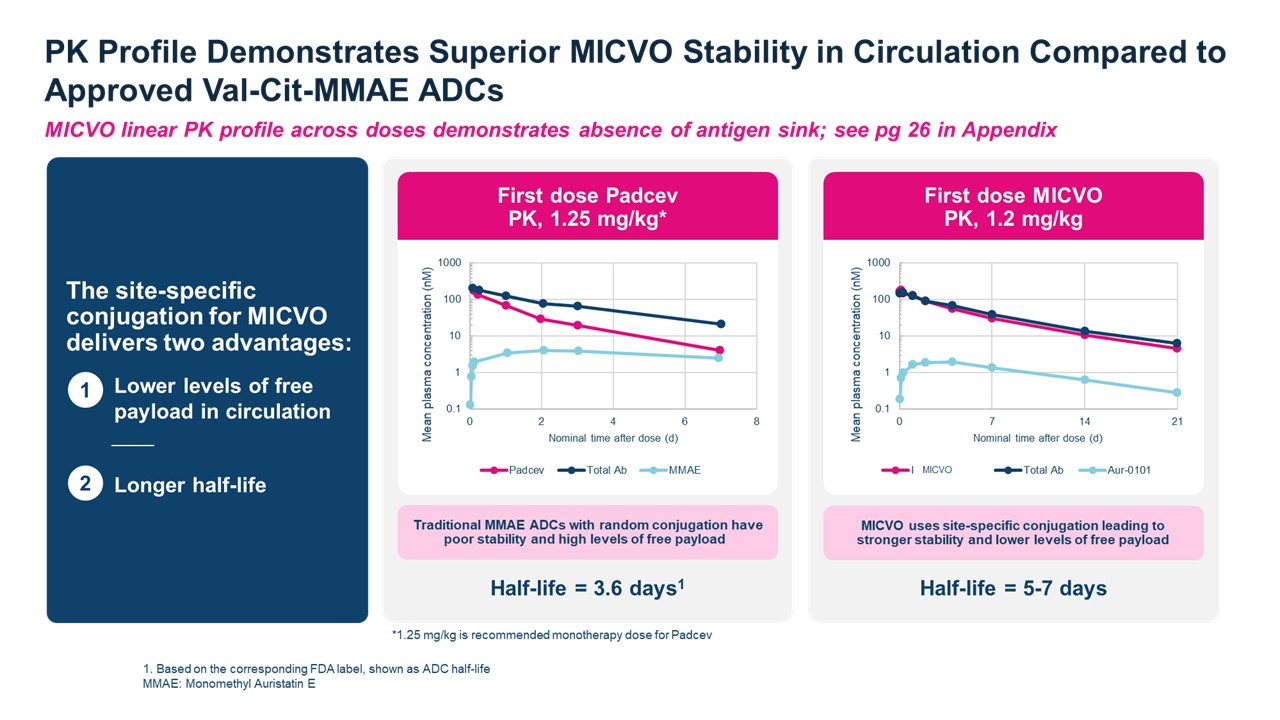 PK Profile Demonstrates Superior MICVO Stability in Circulation Compared to Approved Val-Cit-MMAE ADCs

MICVO linear PK profile across doses demonstrates absence of antigen sink; see pg 26 in Appendix

The site-specific conjugation for MICVO delivers two advantages:

1 Lower levels of free payload in circulation

2 Longer half-life

First dose Padcev PK, 1.25 mg/kg*

Mean plasma concentration (nM)

1000
100
10
1
0.1

0 2 4 6 8

Nominal time after dose (d)

Padcev Total Ab MMAE

Traditional MMAE ADCs with random conjugation have poor stability and high levels of free payload

Half-life = 3.6 days$^1$

First dose MICVO PK, 1.2 mg/kg

Mean plasma concentration (nM)

1000
100
10
1
0.1

0 7 14 21

Nominal time after dose (d)

I MICVO Total Ab Aur-0101

MICVO uses site-specific conjugation leading to stronger stability and lower levels of free payload

Half-life = 5-7 days

*1.25 mg/kg is recommended monotherapy dose for Padcev

1. Based on the corresponding FDA label, shown as ADC half-life
MMAE: Monomethyl Auristatin E